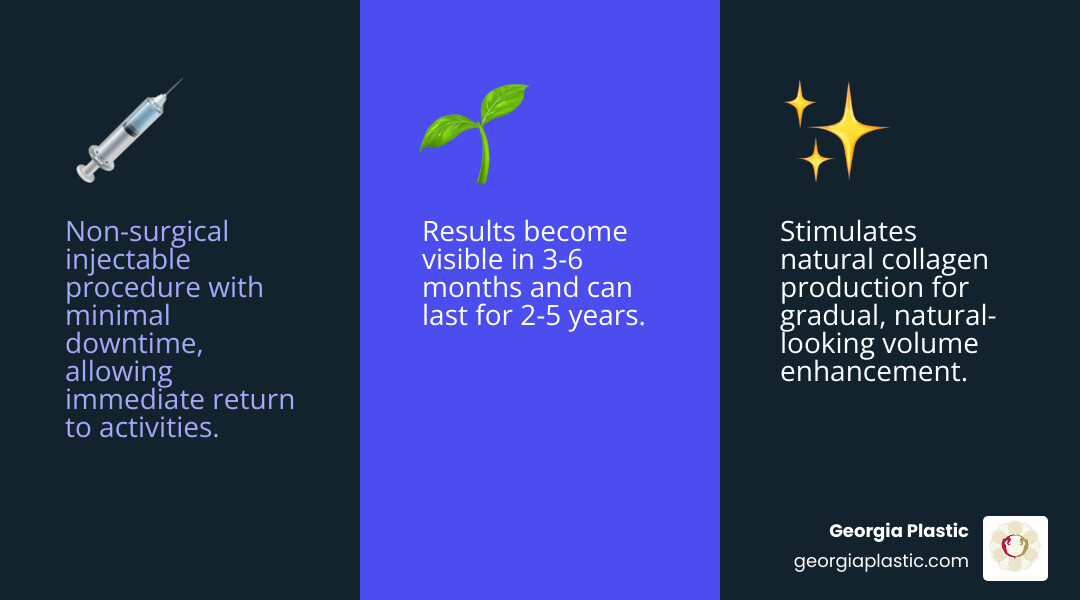 Non-surgical injectable procedure with minimal downtime, allowing immediate return to activities.

Results become visible in 3-6 months and can last for 2-5 years.

Stimulates natural collagen production for gradual, natural-looking volume enhancement.

Georgia Plastic
georgiaplastic.com